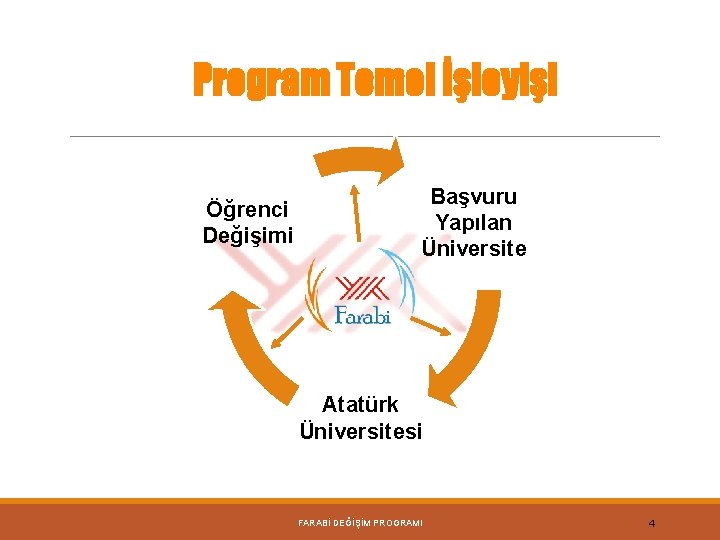 Program Temel İşleyişi

Öğrenci Değişimi

Başvuru Yapılan Üniversite

Farabi

Atatürk Üniversitesi

FARABİ DEĞİŞİM PROGRAMI

4